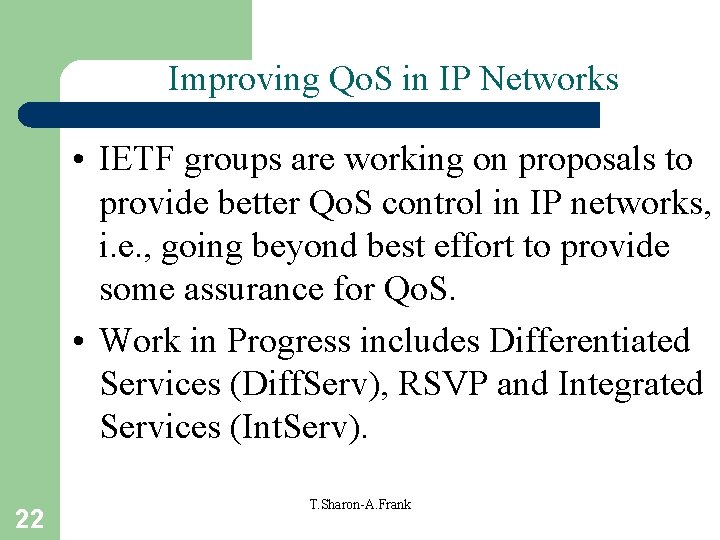 Improving QoS in IP Networks

• IETF groups are working on proposals to provide better QoS control in IP networks, i.e., going beyond best effort to provide some assurance for QoS.

• Work in Progress includes Differentiated Services (DiffServ), RSVP and Integrated Services (IntServ).

T.Sharon-A.Frank

22